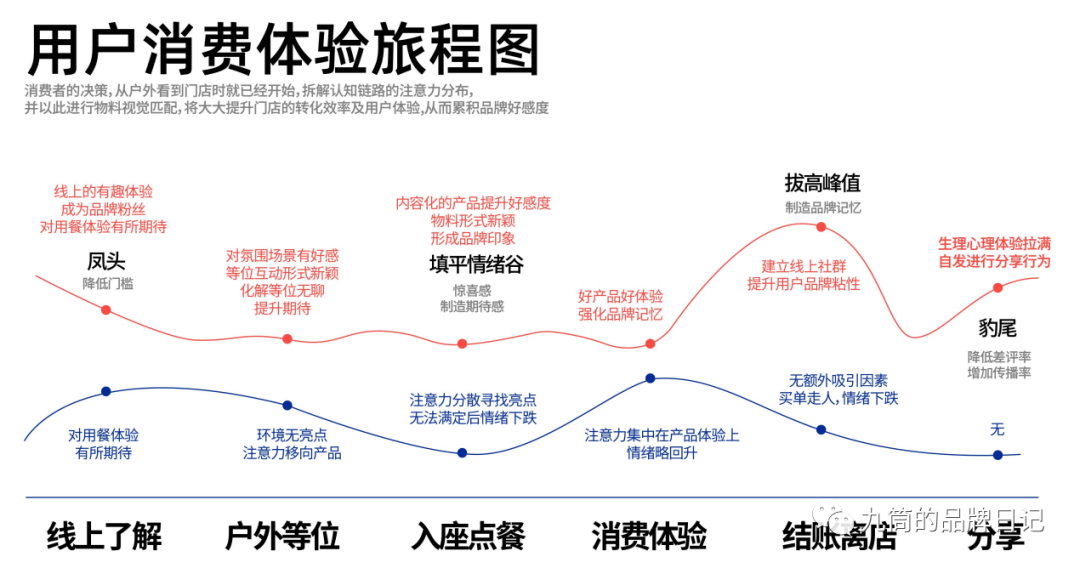 用户消费体验旅程图

消费者的决策，从户外看到门店时就已经开始，拆解认知链路的注意力分布，并以此进行物料视觉匹配，将大大提升门店的转化效率及用户体验，从而累积品牌好感度

线上的有趣体验
成为品牌粉丝
对用餐体验有所期待

凤头
降低门槛

对氛围场景有好感
等位互动形式新颖
化解等位无聊
提升期待

内容化的产品提升好感度
物料形式新颖
形成品牌印象

填平情绪谷
惊喜感
制造期待感

好产品好体验
强化品牌记忆

拔高峰值
制造品牌记忆

建立线上社群
提升用户品牌粘性

生理心理体验拉满
自发进行分享行为

豹尾
降低差评率
增加传播率

对用餐体验
有所期待

环境无亮点
注意力移向产品

注意力分散寻找亮点
无法满足后情绪下跌

注意力集中在产品体验上
情绪略回升

无额外吸引因素
买单走人，情绪下跌

无

线上了解
户外等位
入座点餐
消费体验
结账离店
分享

九筒的品牌日记